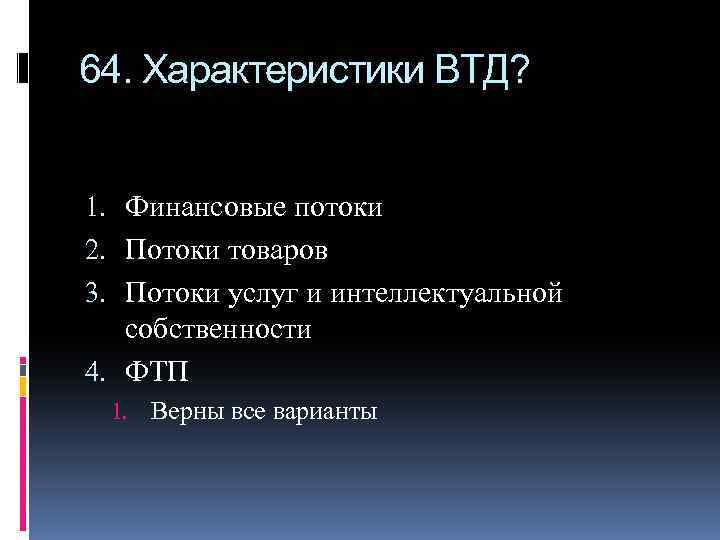 64. Характеристики ВТД?

1. Финансовые потоки
2. Потоки товаров
3. Потоки услуг и интеллектуальной собственности
4. ФТП
   1. Верны все варианты